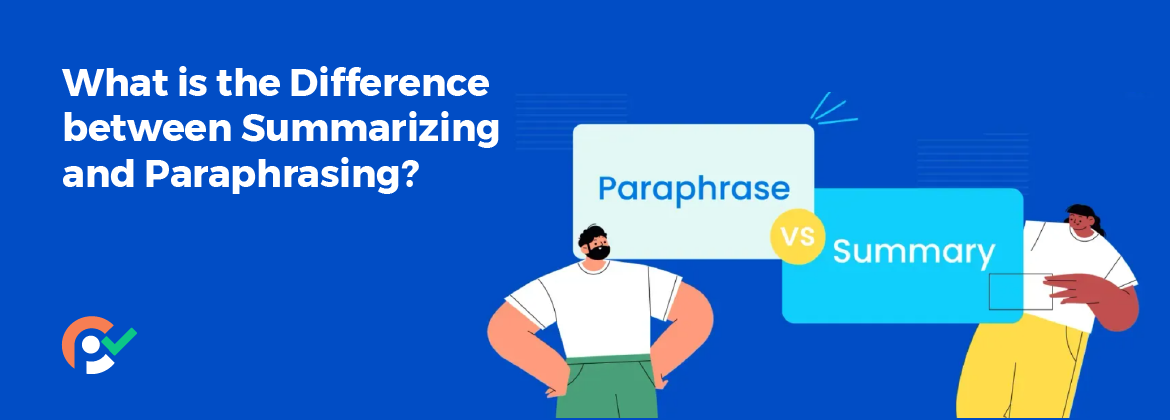 What is the Difference between Summarizing and Paraphrasing?

Paraphrase

VS

Summary